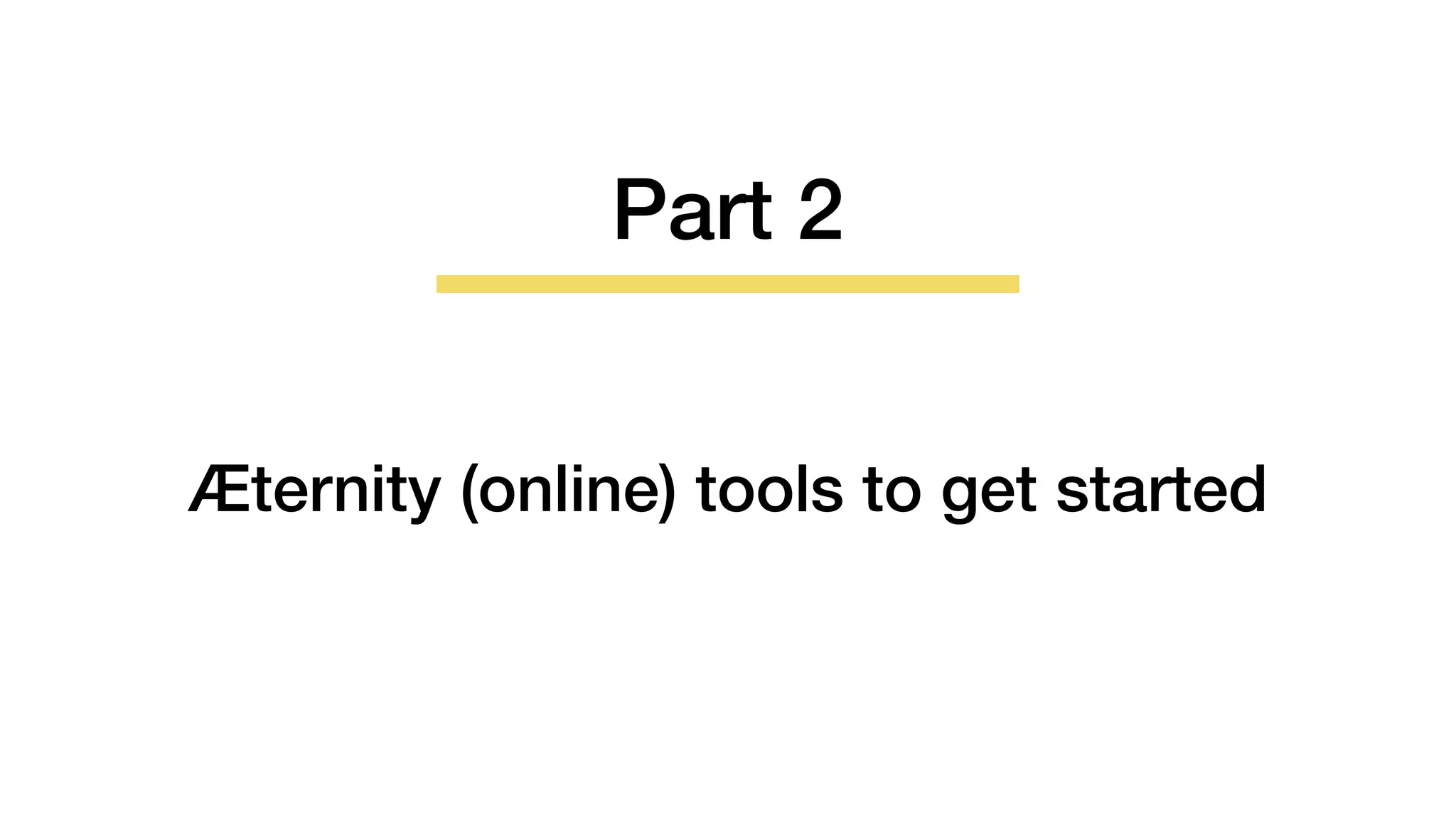 Part 2

Æternity (online) tools to get started